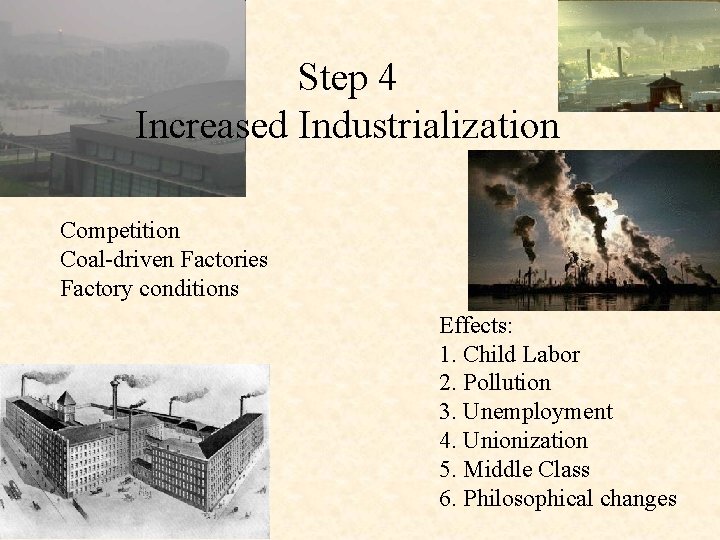 Step 4
Increased Industrialization

Competition
Coal-driven Factories
Factory conditions

Effects:
1. Child Labor
2. Pollution
3. Unemployment
4. Unionization
5. Middle Class
6. Philosophical changes